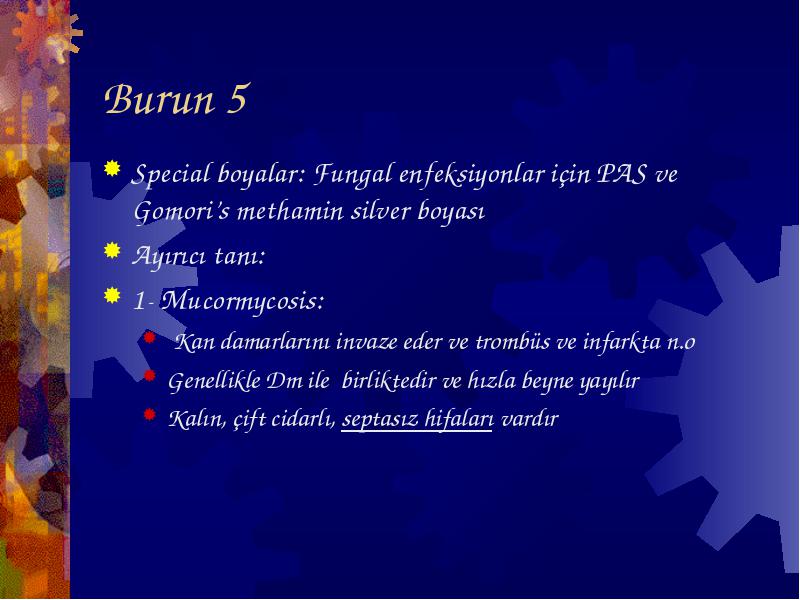 Burun 5

Special boyalar: Fungal enfeksiyonlar için PAS ve Gomori's methamin silver boyası

Ayırıcı tanı:

1- Mucormycosis:

Kan damarlarını invaze eder ve trombüs ve infarkta n.o

Genellikle Dm ile birliktedir ve hızla beyne yayılır

Kalın, çift cidarlı, septasız hifaları vardır